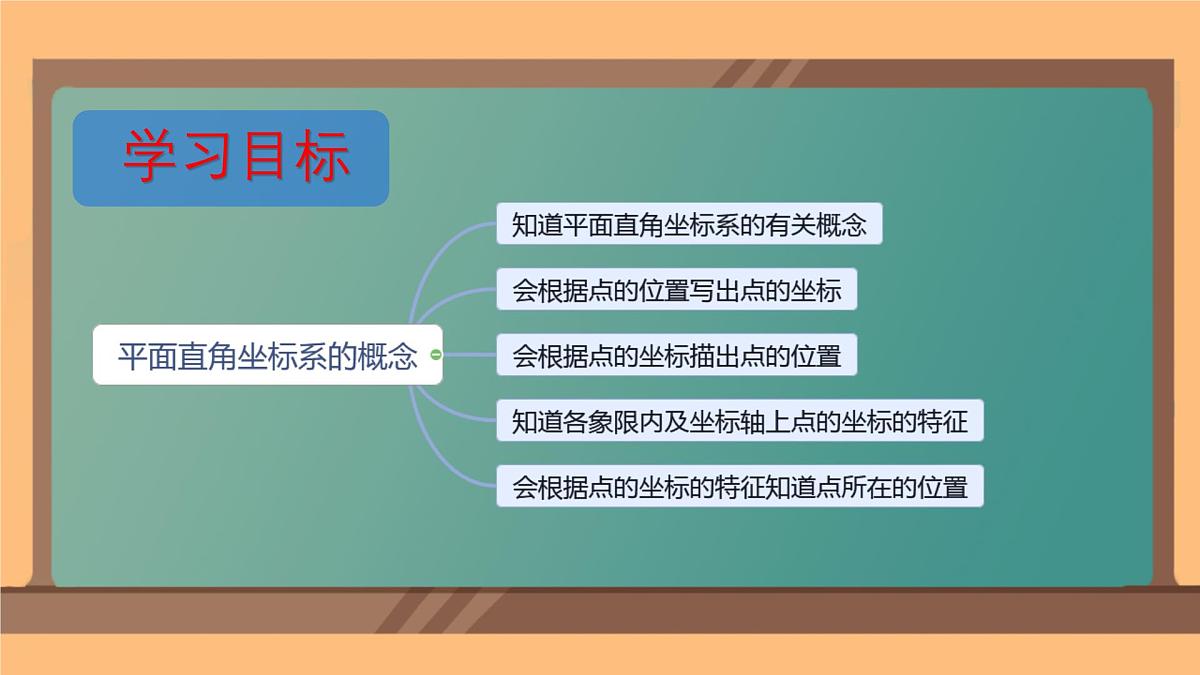 学习目标

平面直角坐标系的概念

知道平面直角坐标系的有关概念

会根据点的位置写出点的坐标

会根据点的坐标描出点的位置

知道各象限内及坐标轴上点的坐标的特征

会根据点的坐标的特征知道点所在的位置